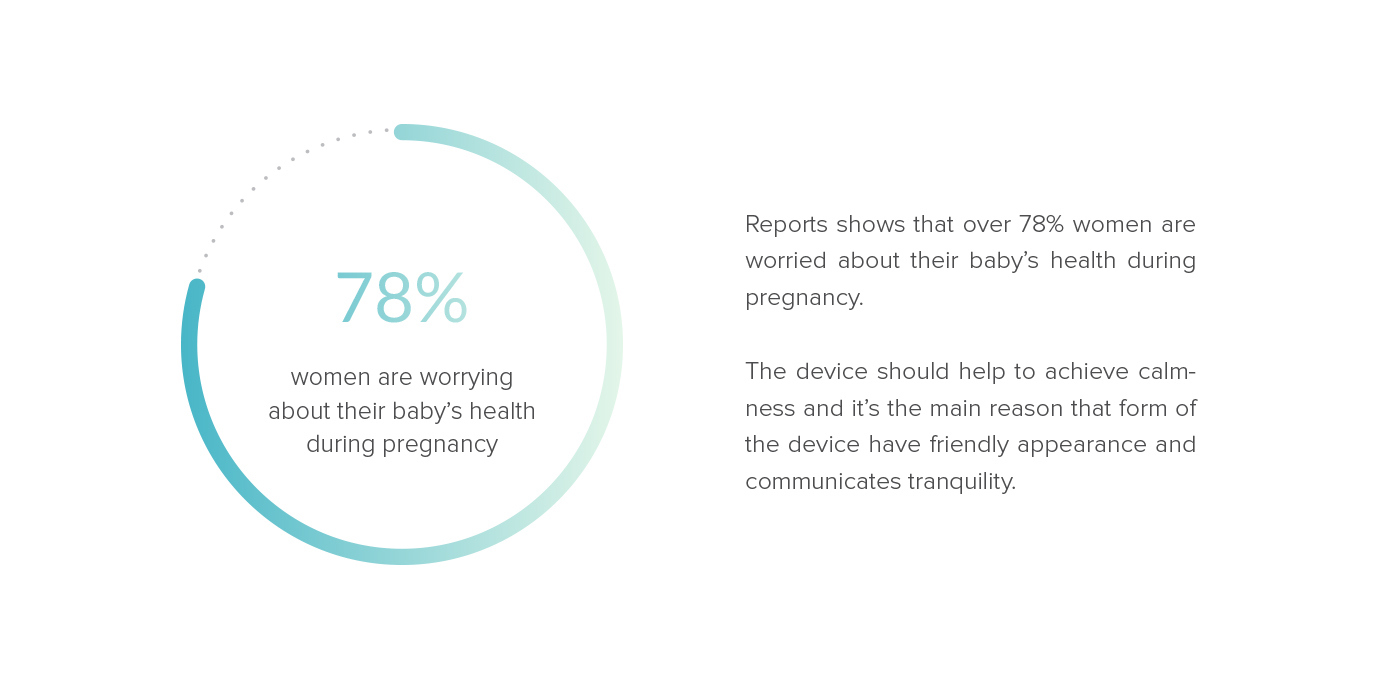 78%

women are worrying about their baby’s health during pregnancy

Reports shows that over 78% women are worried about their baby’s health during pregnancy.

The device should help to achieve calmness and it’s the main reason that form of the device have friendly appearance and communicates tranquility.